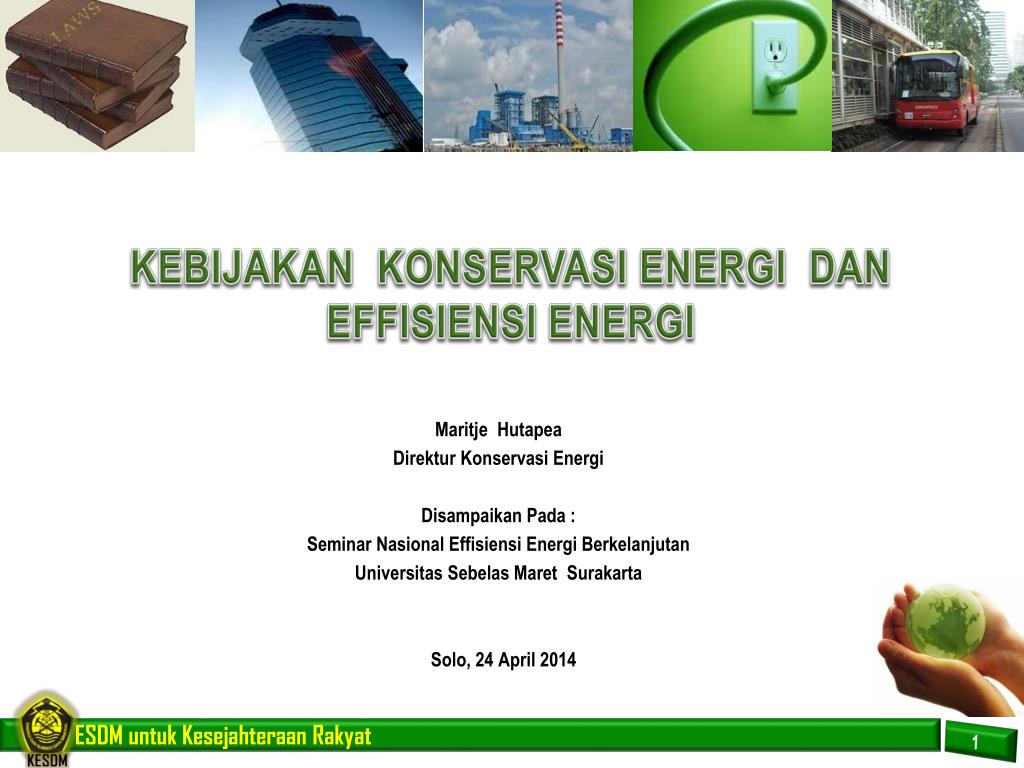 LAWS

KEBIJAKAN KONSERVASI ENERGI DAN EFFISIENSI ENERGI

Maritje Hutapea
Direktur Konservasi Energi

Disampaikan Pada :
Seminar Nasional Effisiensi Energi Berkelanjutan
Universitas Sebelas Maret Surakarta

Solo, 24 April 2014

KESDM

ESDM untuk Kesejahteraan Rakyat

1